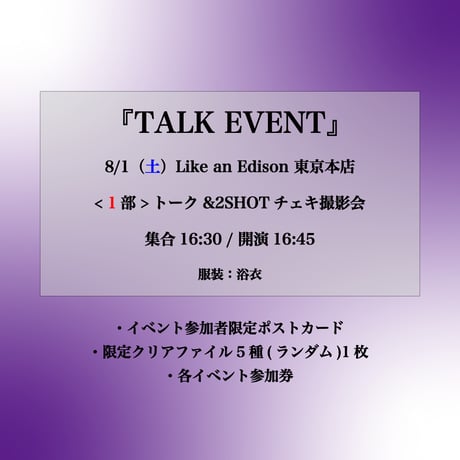 『TALK EVENT』

8/1（土）Like an Edison 東京本店

< 1 部 > トーク &2SHOT チェキ撮影会

集合 16:30 / 開演 16:45

服装：浴衣

・イベント参加者限定ポストカード
・限定クリアファイル 5 種 ( ランダム )1 枚
・各イベント参加券